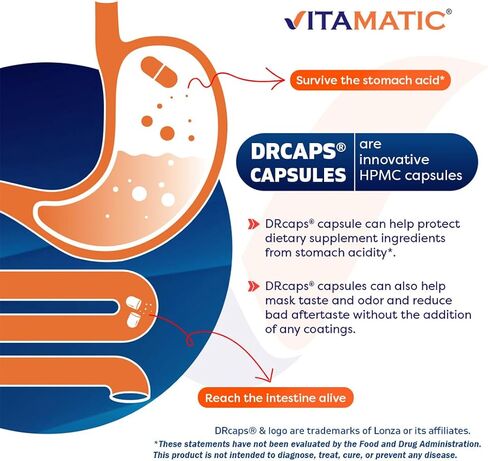 VITAMATIC®

Survive the stomach acid*

DRCAPS® CAPSULES are innovative HPMC capsules

DRcaps® capsule can help protect dietary supplement ingredients from stomach acidity*.

DRcaps® capsules can also help mask taste and odor and reduce bad aftertaste without the addition of any coatings.

Reach the intestine alive

DRcaps® & logo are trademarks of Lonza or its affiliates.

*These statements have not been evaluated by the Food and Drug Administration. This product is not intended to diagnose, treat, cure, or prevent any disease.